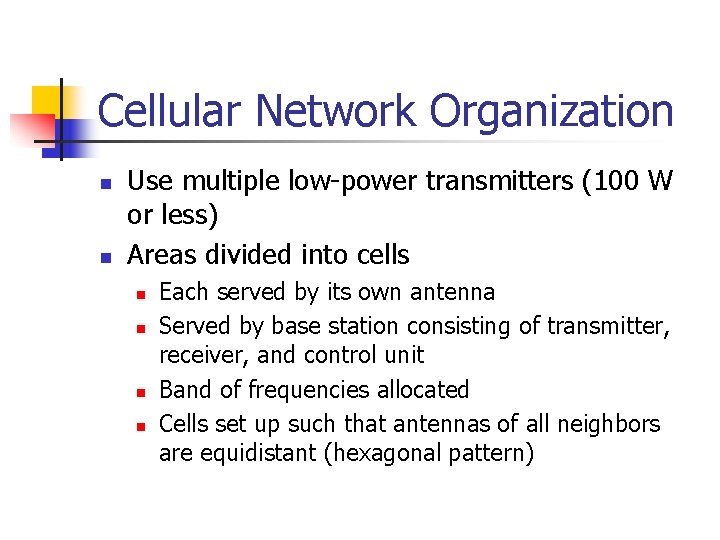 Cellular Network Organization

- Use multiple low-power transmitters (100 W or less)
- Areas divided into cells
  - Each served by its own antenna
  - Served by base station consisting of transmitter, receiver, and control unit
  - Band of frequencies allocated
  - Cells set up such that antennas of all neighbors are equidistant (hexagonal pattern)